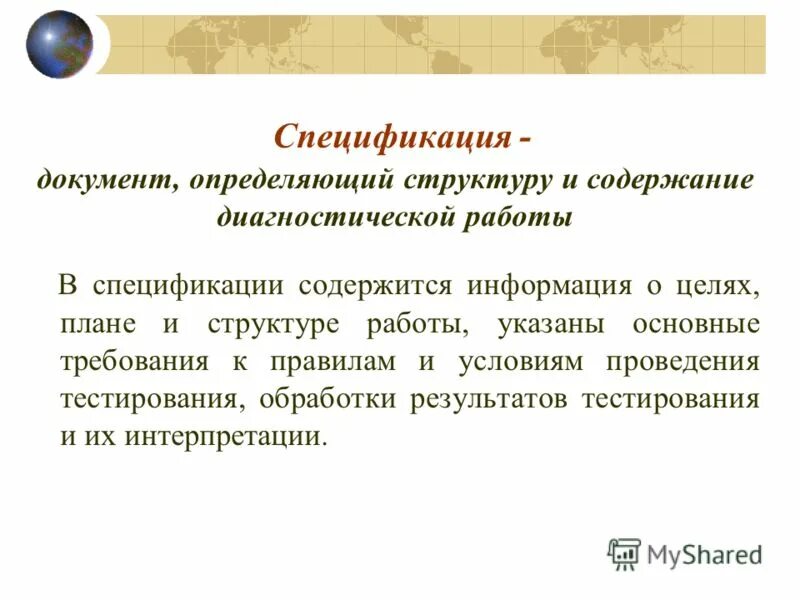 Спецификация -
документ, определяющий структуру и содержание диагностической работы

В спецификации содержится информация о целях, плане и структуре работы, указаны основные требования к правилам и условиям проведения тестирования, обработки результатов тестирования и их интерпретации.

MyShared